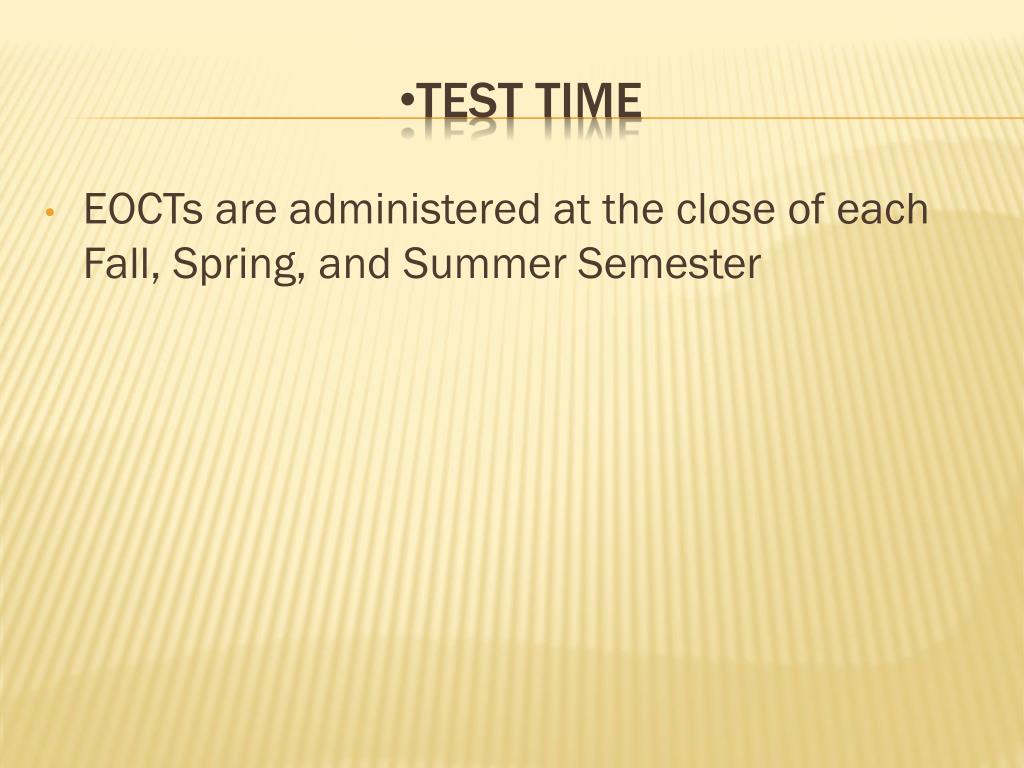 •TEST TIME

• EOCTs are administered at the close of each Fall, Spring, and Summer Semester